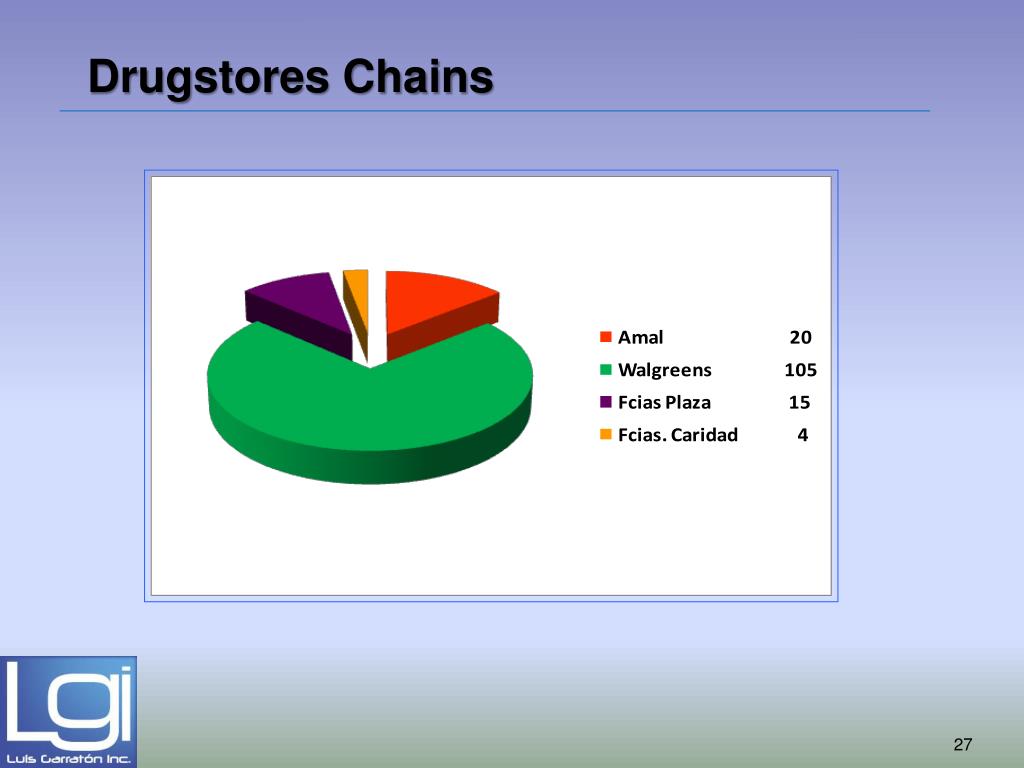 Drugstores Chains

Amal 20
Walgreens 105
Fcias Plaza 15
Fcias. Caridad 4

Lgi
Luis Garratón Inc.

27